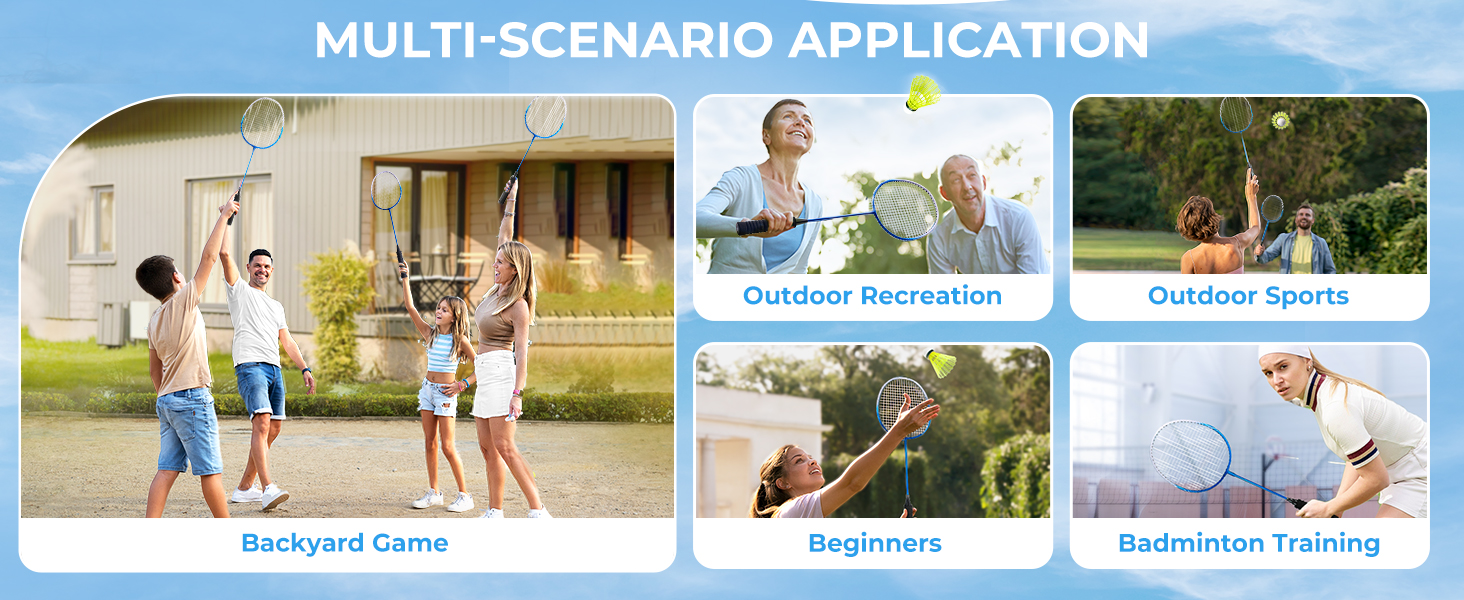 MULTI-SCENARIO APPLICATION

Backyard Game

Outdoor Recreation

Outdoor Sports

Beginners

Badminton Training